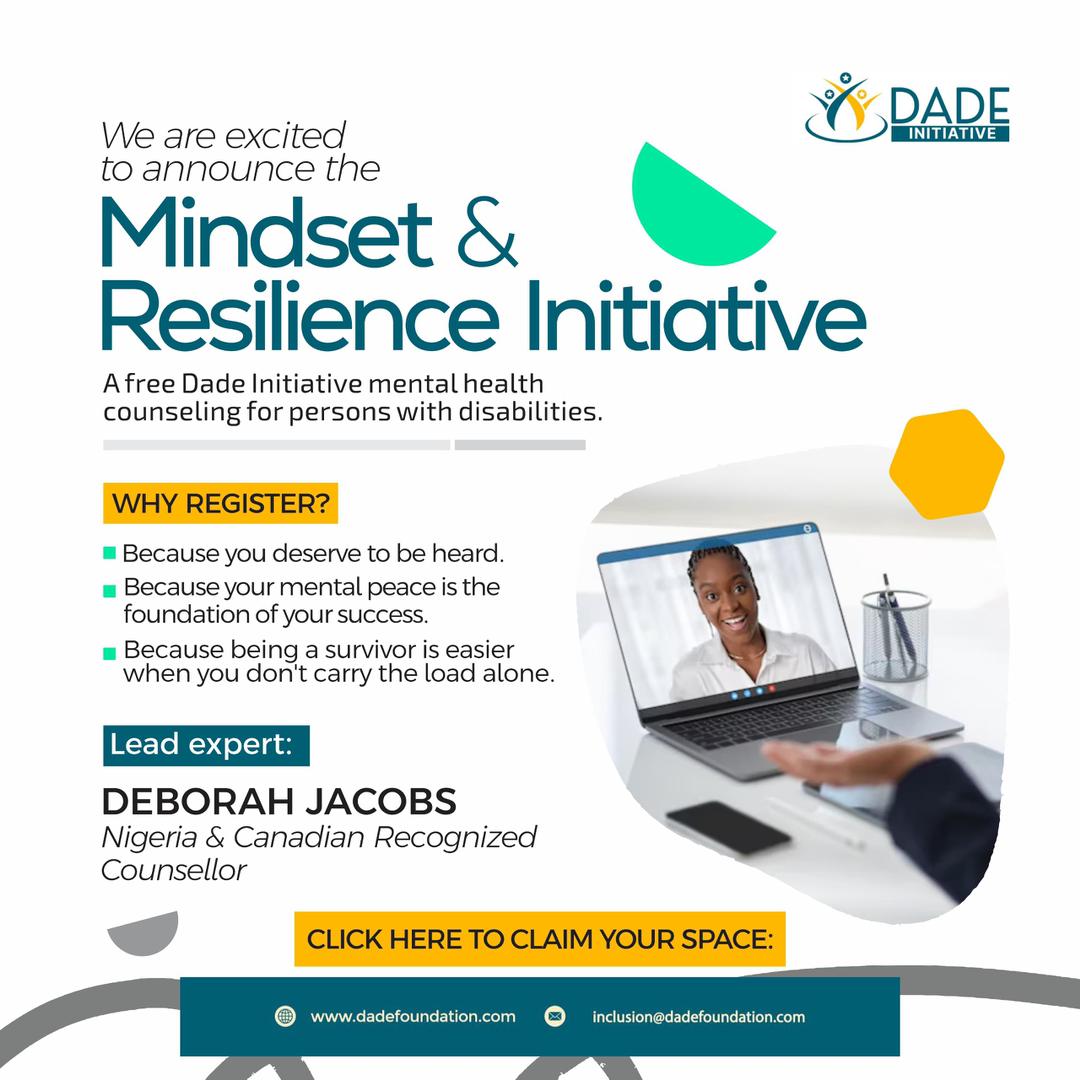 DADE
INITIATIVE

We are excited to announce the

Mindset & Resilience Initiative

A free Dade Initiative mental health counseling for persons with disabilities.

WHY REGISTER?

Because you deserve to be heard.

Because your mental peace is the foundation of your success.

Because being a survivor is easier when you don't carry the load alone.

Lead expert:

DEBORAH JACOBS
Nigeria & Canadian Recognized Counsellor

CLICK HERE TO CLAIM YOUR SPACE:

www.dadefoundation.com
inclusion@dadefoundation.com